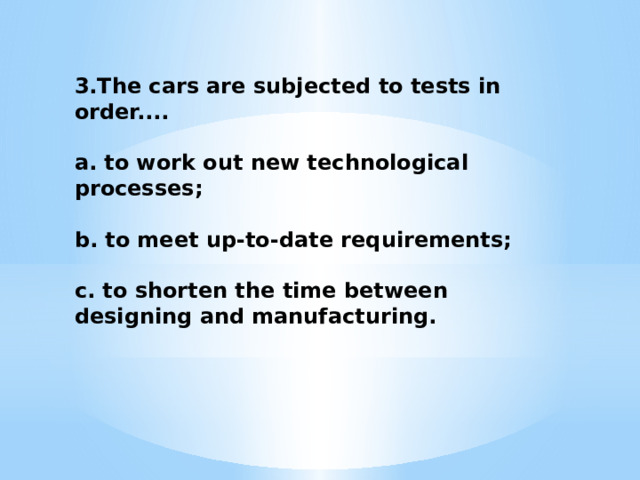 3.The cars are subjected to tests in order....

a. to work out new technological processes;

b. to meet up-to-date requirements;

c. to shorten the time between designing and manufacturing.